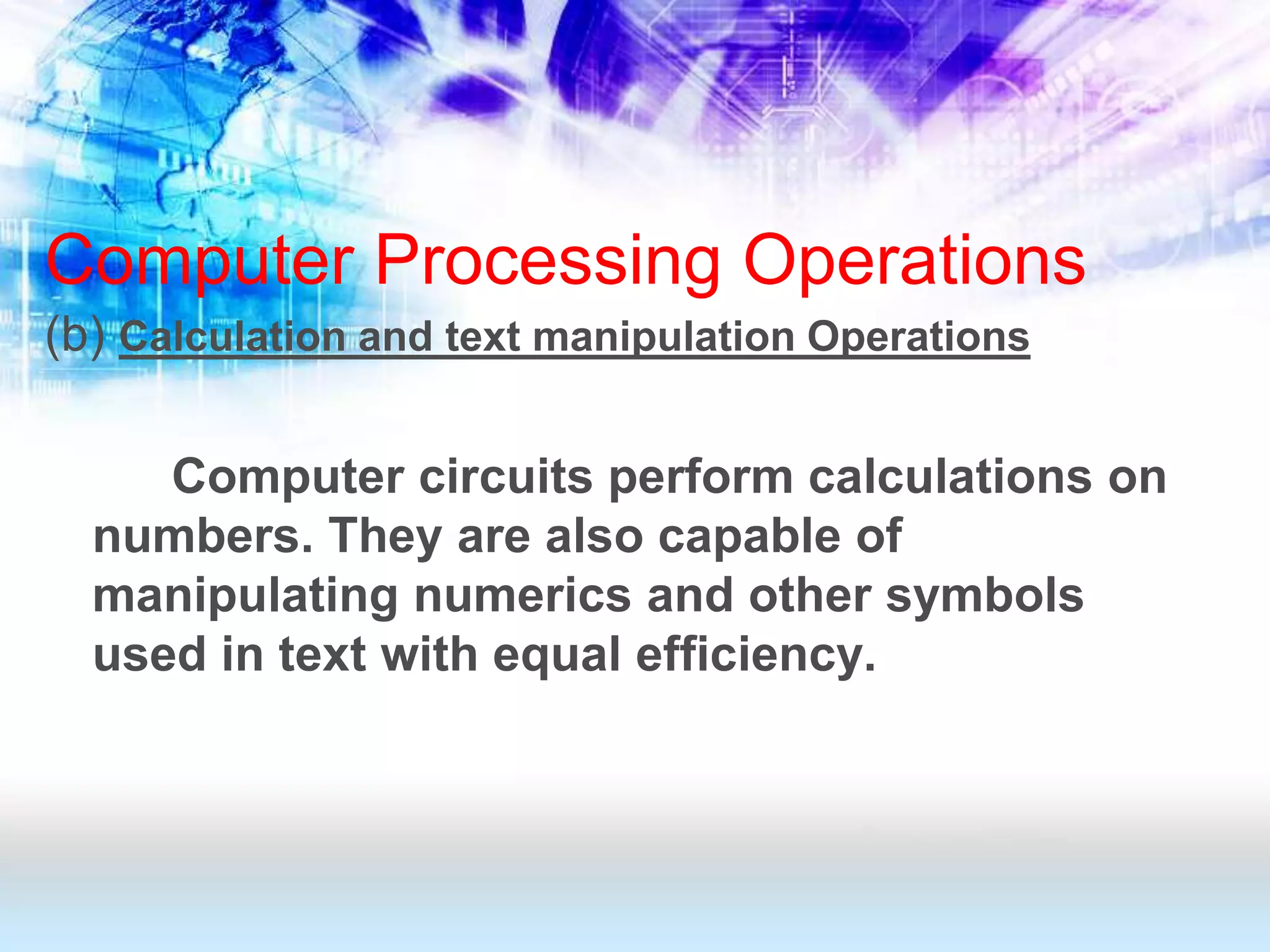 Computer Processing Operations
(b) Calculation and text manipulation Operations

Computer circuits perform calculations on numbers. They are also capable of manipulating numerics and other symbols used in text with equal efficiency.